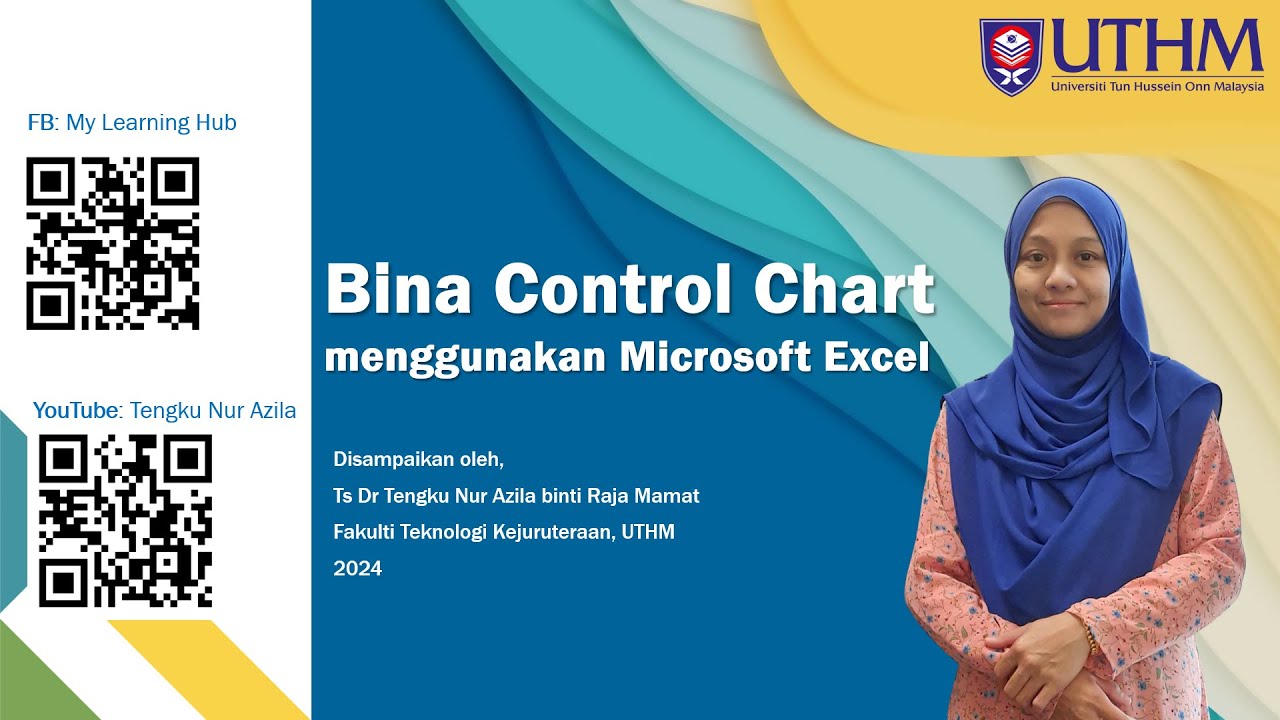 FB: My Learning Hub

YouTube: Tengku Nur Azila

UTHM
Universiti Tun Hussein Onn Malaysia

Bina Control Chart
menggunakan Microsoft Excel

Disampaikan oleh,
Ts Dr Tengku Nur Azila binti Raja Mamat
Fakulti Teknologi Kejuruteraan, UTHM
2024